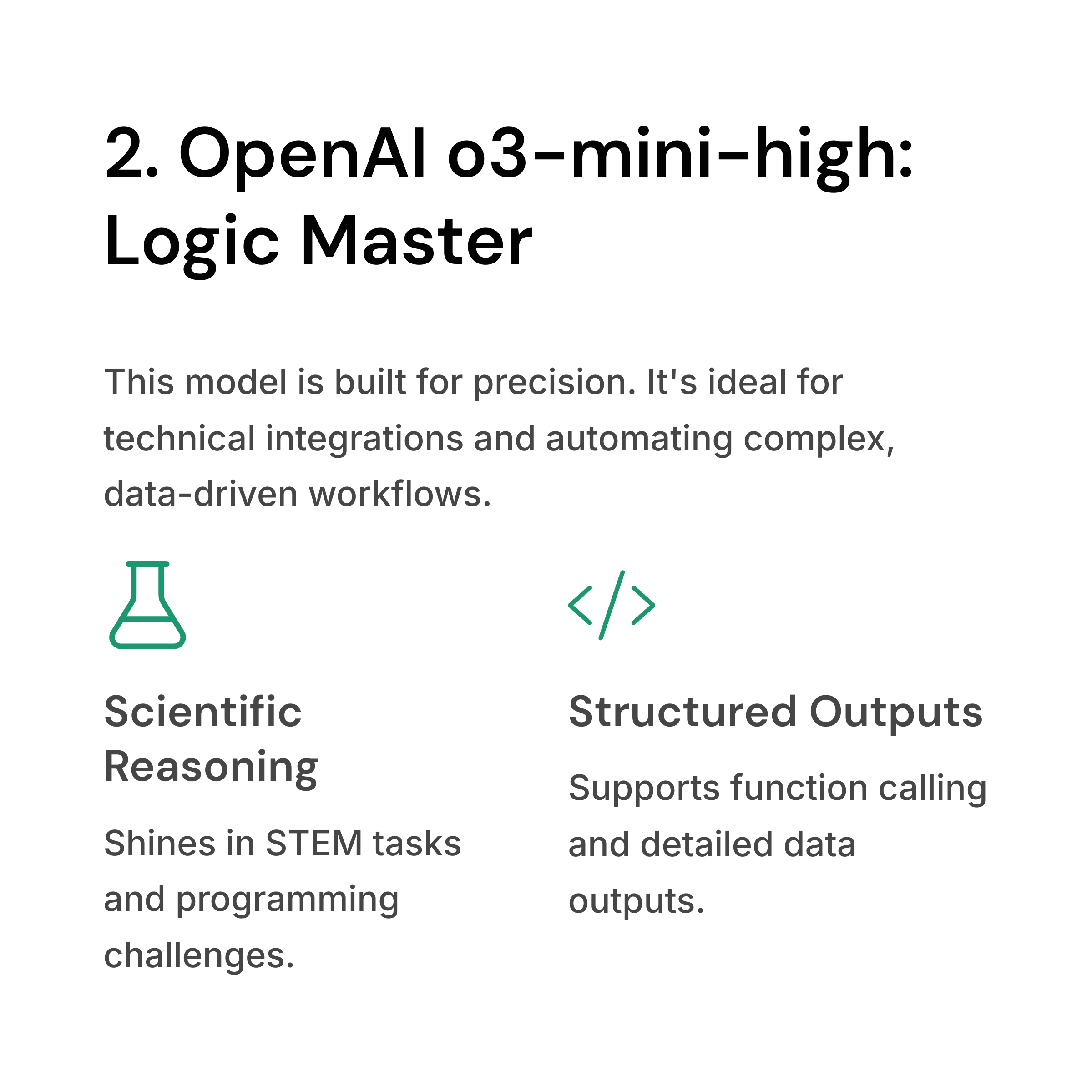 2. OpenAI o3-mini-high: Logic Master

This model is built for precision. It's ideal for technical integrations and automating complex, data-driven workflows.

Scientific Reasoning

Shines in STEM tasks and programming challenges.

Structured Outputs

Supports function calling and detailed data outputs.